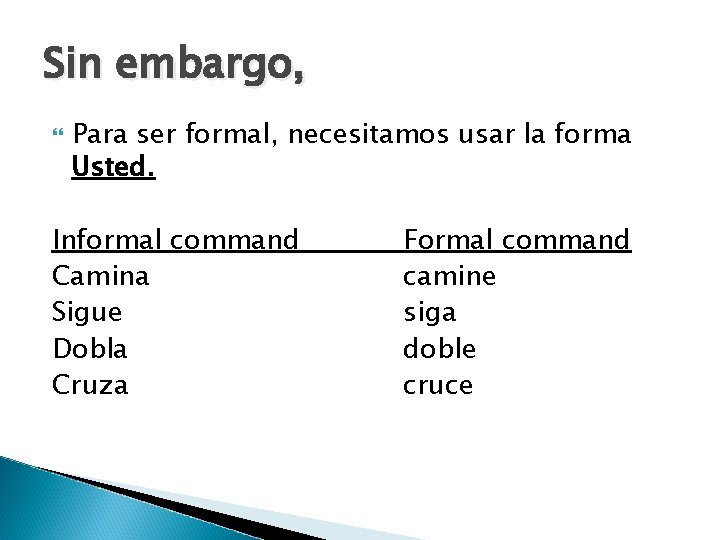 Sin embargo,

Para ser formal, necesitamos usar la forma Usted.

| Informal command | Formal command |
|---|---|
| Camina | camine |
| Sigue | siga |
| Dobla | doble |
| Cruza | cruce |